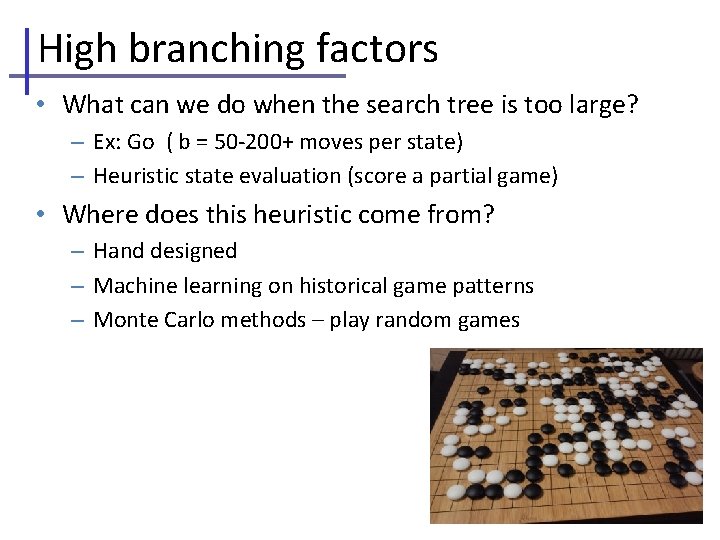 High branching factors

• What can we do when the search tree is too large?
  – Ex: Go ( b = 50-200+ moves per state)
  – Heuristic state evaluation (score a partial game)
• Where does this heuristic come from?
  – Hand designed
  – Machine learning on historical game patterns
  – Monte Carlo methods – play random games